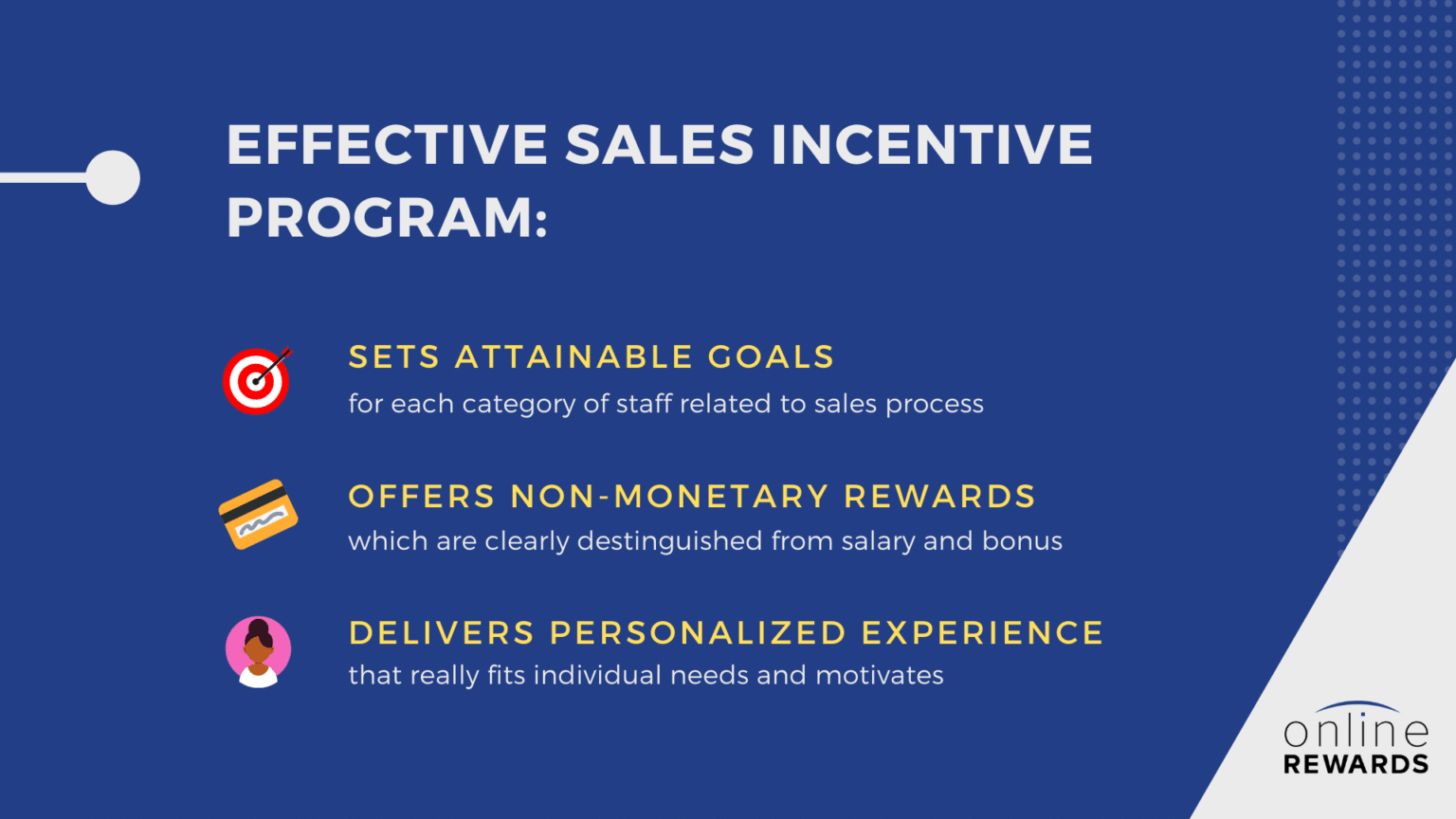 EFFECTIVE SALES INCENTIVE PROGRAM:

SETS ATTAINABLE GOALS
for each category of staff related to sales process

OFFERS NON-MONETARY REWARDS
which are clearly destinguished from salary and bonus

DELIVERS PERSONALIZED EXPERIENCE
that really fits individual needs and motivates

online
REWARDS